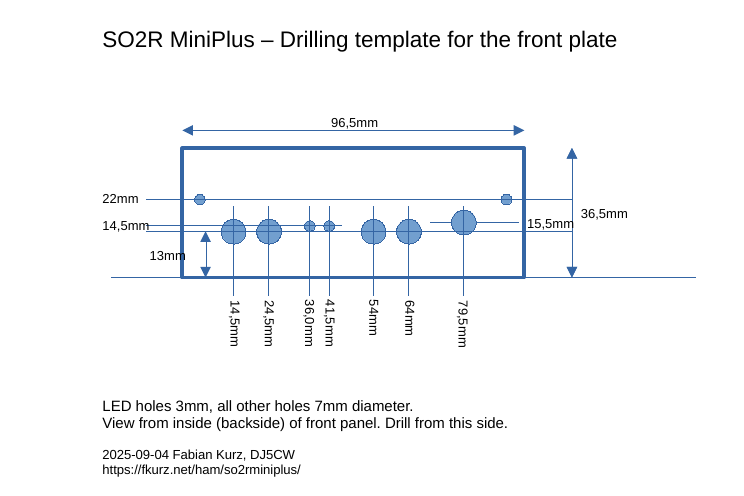 SO2R MiniPlus – Drilling template for the front plate

96,5mm

22mm

14,5mm

13mm

15,5mm

36,5mm

14,5mm

24,5mm

36,0mm

41,5mm

54mm

64mm

79,5mm

LED holes 3mm, all other holes 7mm diameter.
View from inside (backside) of front panel. Drill from this side.

2025-09-04 Fabian Kurz, DJ5CW
https://fkurz.net/ham/so2rminiplus/